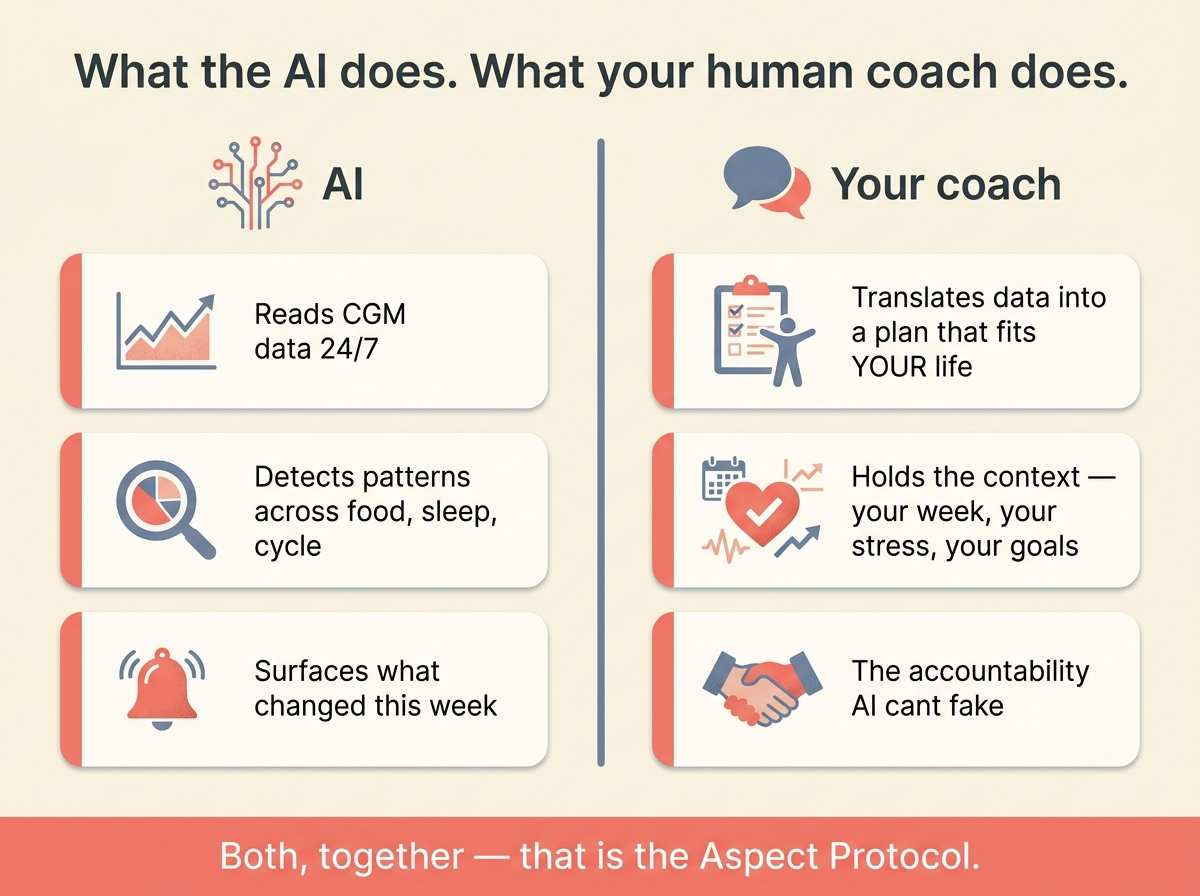 What the AI does. What your human coach does.

AI

Reads CGM data 24/7

Detects patterns across food, sleep, cycle

Surfaces what changed this week

Your coach

Translates data into a plan that fits YOUR life

Holds the context — your week, your stress, your goals

The accountability AI cant fake

Both, together — that is the Aspect Protocol.